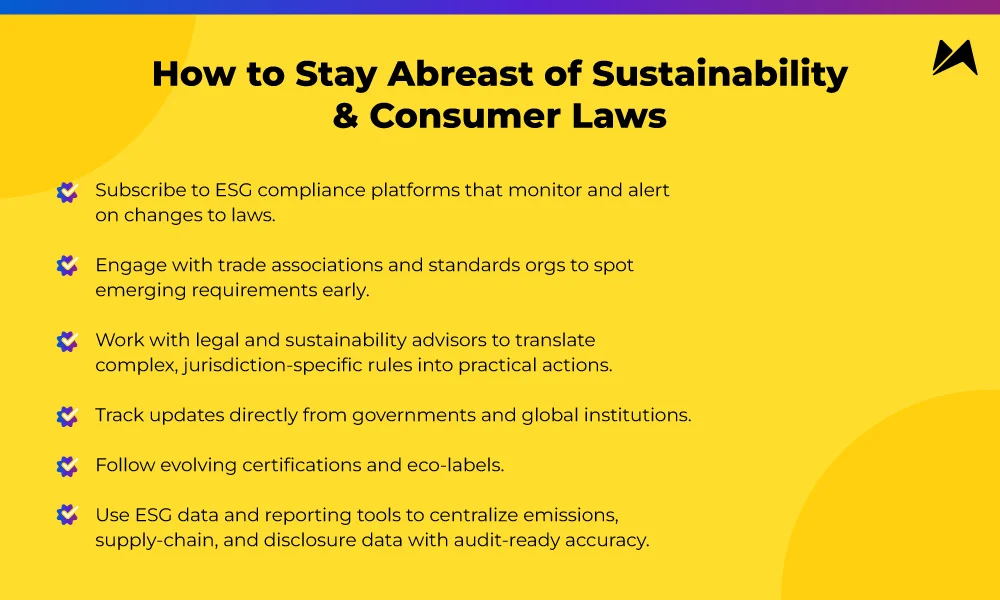 How to Stay Abreast of Sustainability & Consumer Laws

Subscribe to ESG compliance platforms that monitor and alert on changes to laws.

Engage with trade associations and standards orgs to spot emerging requirements early.

Work with legal and sustainability advisors to translate complex, jurisdiction-specific rules into practical actions.

Track updates directly from governments and global institutions.

Follow evolving certifications and eco-labels.

Use ESG data and reporting tools to centralize emissions, supply-chain, and disclosure data with audit-ready accuracy.